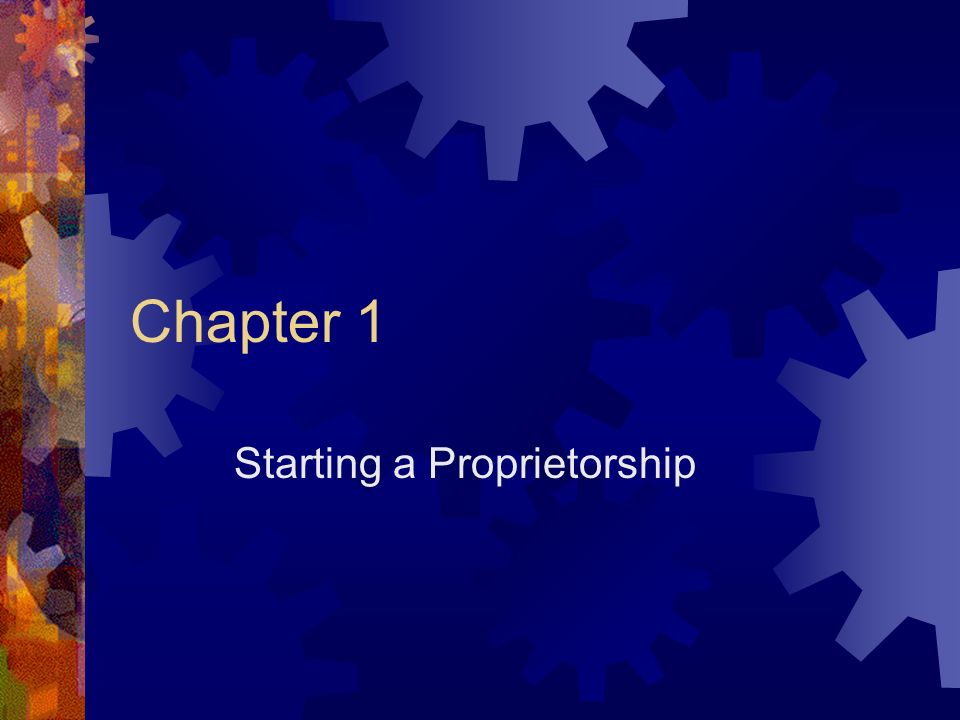 Chapter 1

Starting a Proprietorship